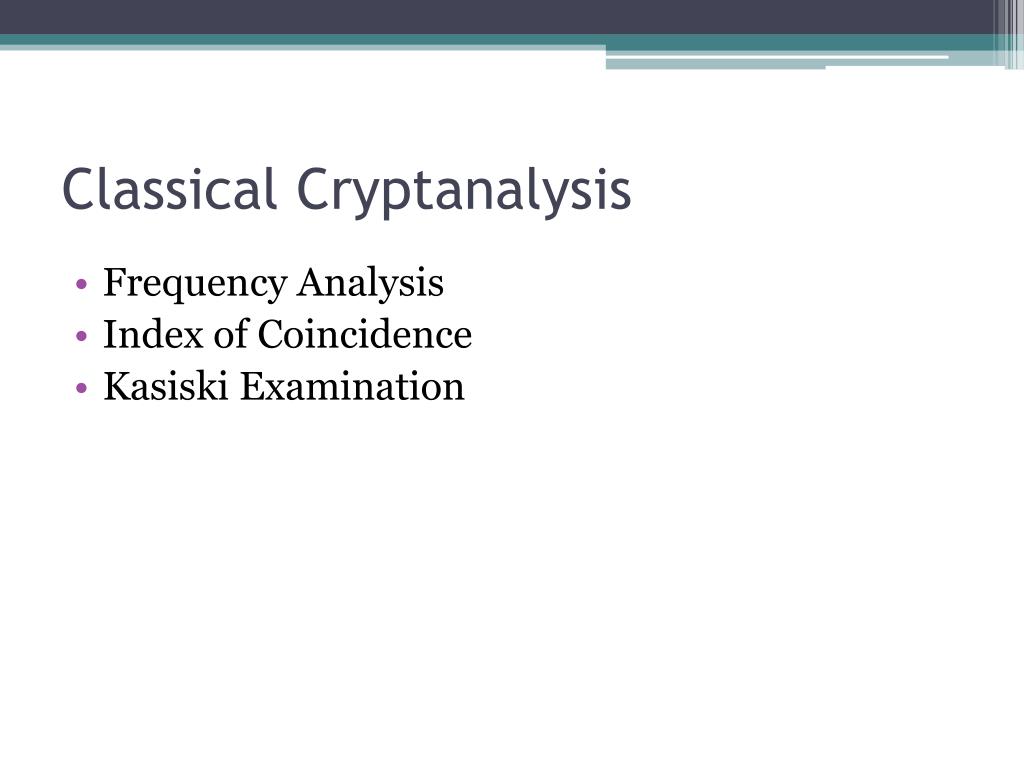 Classical Cryptanalysis

• Frequency Analysis
• Index of Coincidence
• Kasiski Examination